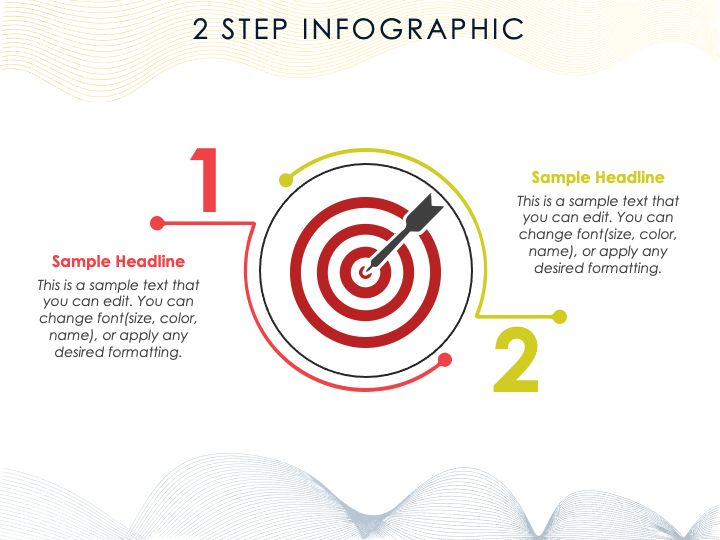 2 STEP INFOGRAPHIC

1

Sample Headline

This is a sample text that you can edit. You can change font(size, color, name), or apply any desired formatting.

Sample Headline

This is a sample text that you can edit. You can change font(size, color, name), or apply any desired formatting.

2